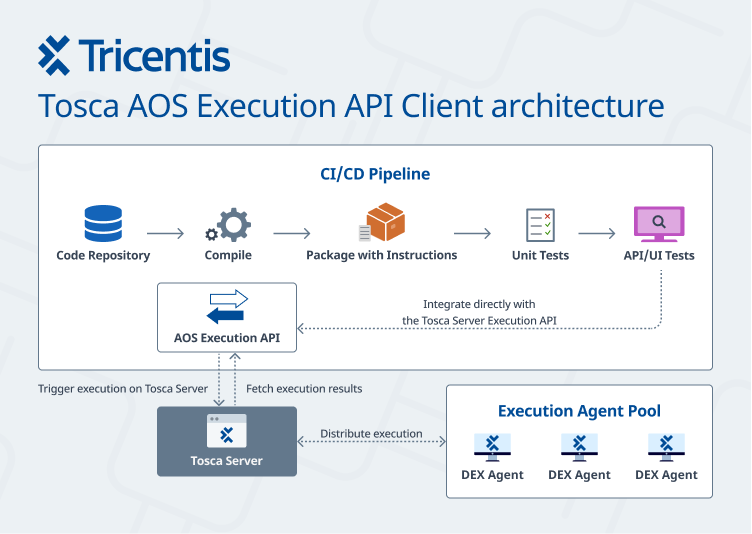 Tricentis

Tosca AOS Execution API Client architecture

CI/CD Pipeline

Code Repository

Compile

Package with Instructions

Unit Tests

API/UI Tests

AOS Execution API

Integrate directly with the Tosca Server Execution API

Trigger execution on Tosca Server

Fetch execution results

Tosca Server

Distribute execution

Execution Agent Pool

DEX Agent

DEX Agent

DEX Agent